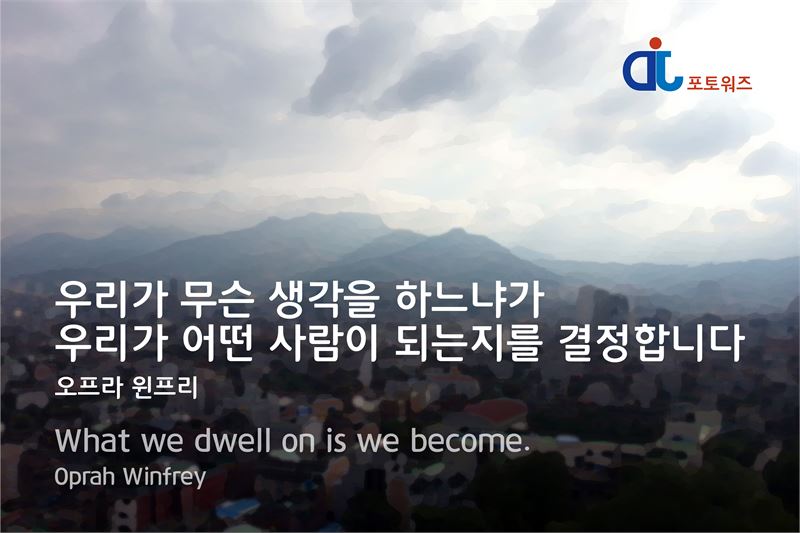 ait 포토워즈

우리가 무슨 생각을 하느냐가
우리가 어떤 사람이 되는지를 결정합니다
오프라 윈프리

What we dwell on is we become.
Oprah Winfrey